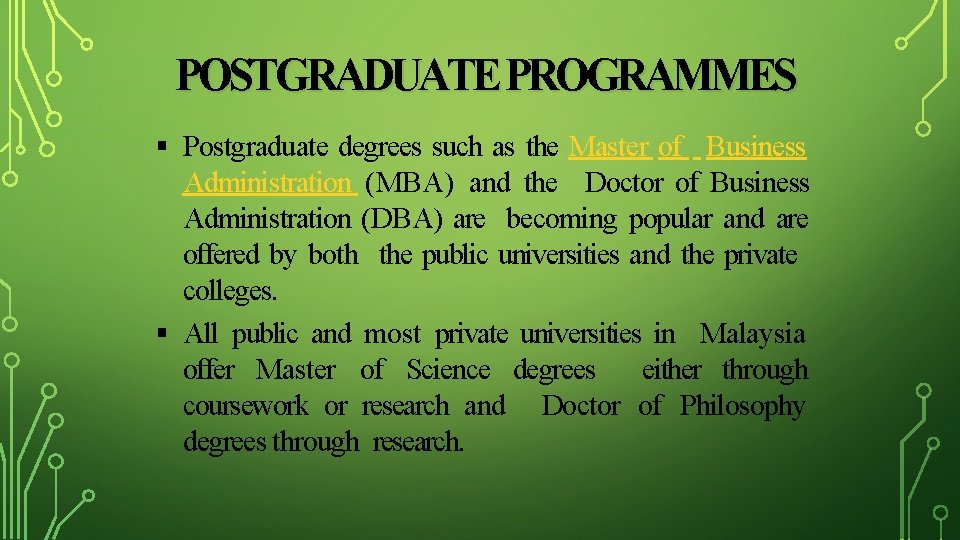 POSTGRADUATE PROGRAMMES

▪ Postgraduate degrees such as the Master of Business Administration (MBA) and the Doctor of Business Administration (DBA) are becoming popular and are offered by both the public universities and the private colleges.

▪ All public and most private universities in Malaysia offer Master of Science degrees either through coursework or research and Doctor of Philosophy degrees through research.